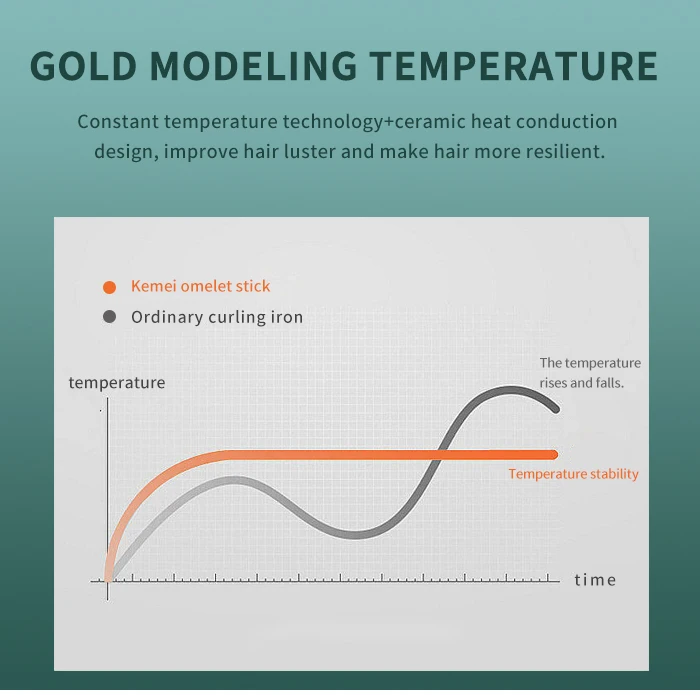 GOLD MODELING TEMPERATURE

Constant temperature technology+ceramic heat conduction design, improve hair luster and make hair more resilient.

Kemei omelet stick
Ordinary curling iron

temperature

The temperature rises and falls.

Temperature stability

time